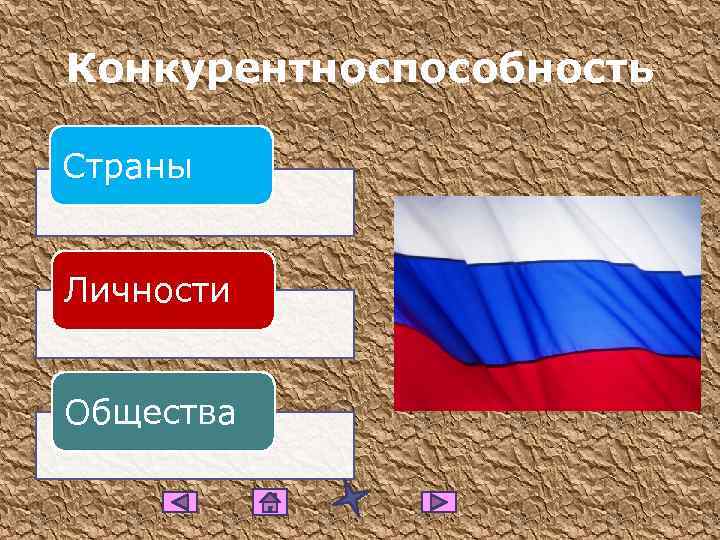 Конкурентноспособность

Страны

Личности

Общества